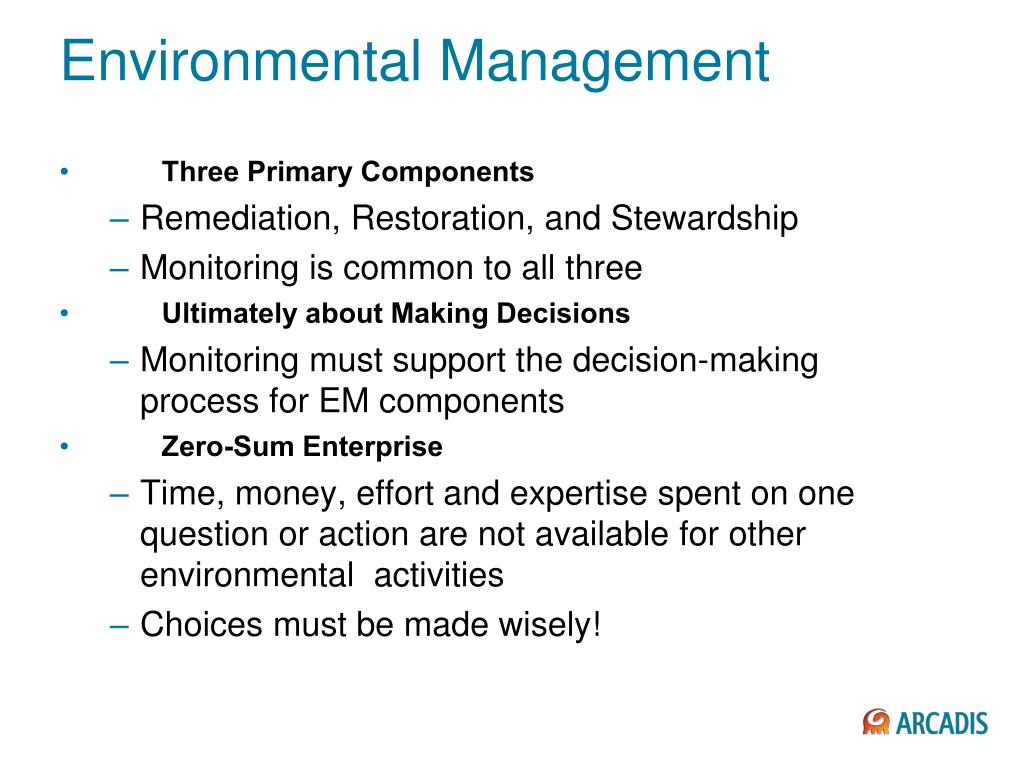 Environmental Management

• Three Primary Components
– Remediation, Restoration, and Stewardship
– Monitoring is common to all three
• Ultimately about Making Decisions
– Monitoring must support the decision-making process for EM components
• Zero-Sum Enterprise
– Time, money, effort and expertise spent on one question or action are not available for other environmental activities
– Choices must be made wisely!

ARCADIS